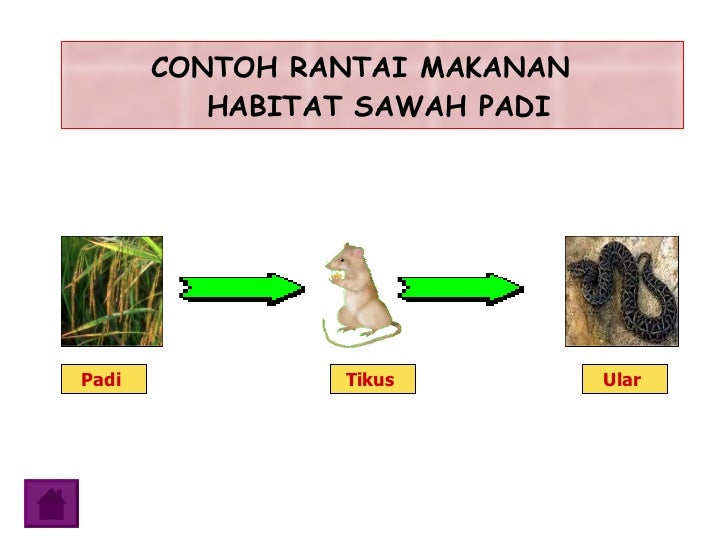 CONTOH RANTAI MAKANAN
HABITAT SAWAH PADI

Padi

Tikus

Ular